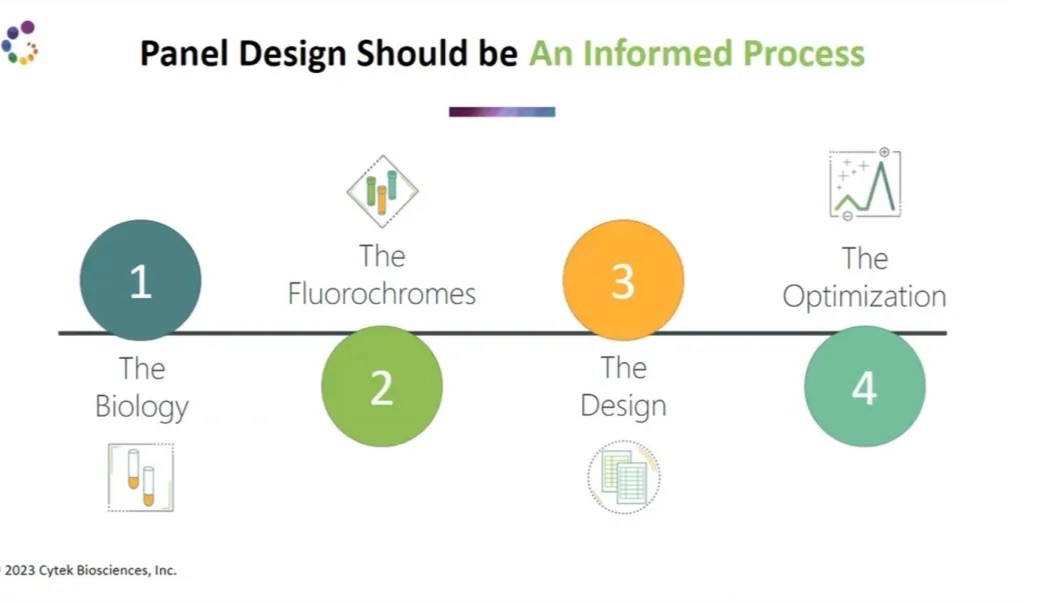 Panel Design Should be An Informed Process

1
The Biology

The Fluorochromes
2

3
The Design

The Optimization
4

2023 Cytek Biosciences, Inc.